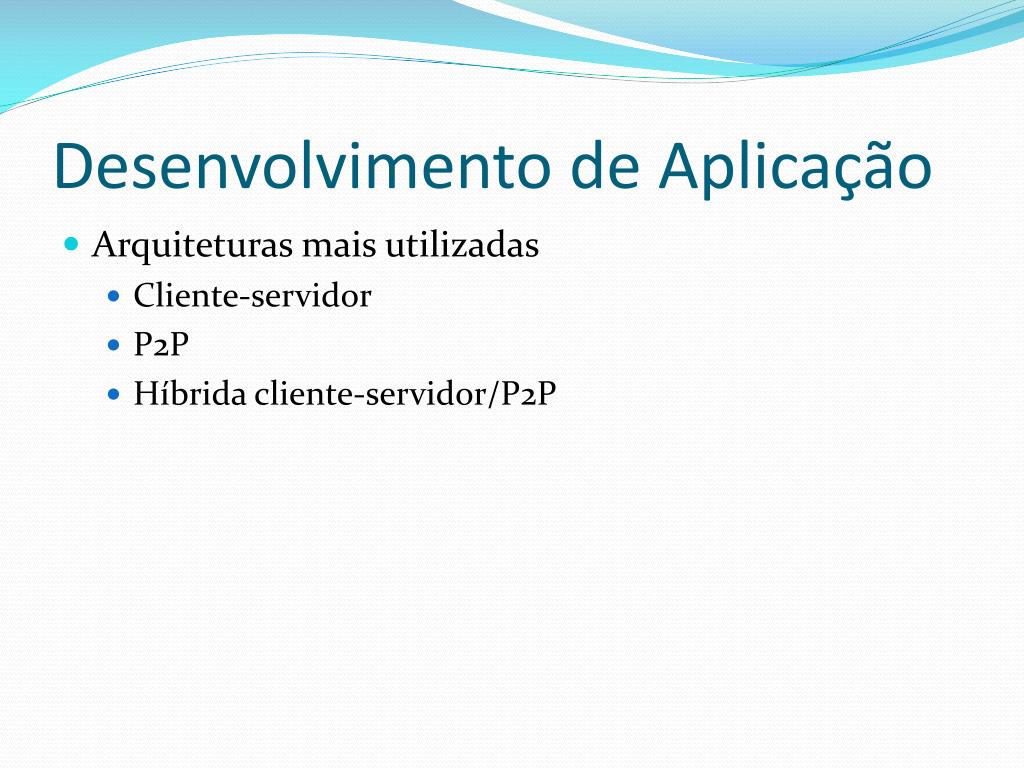 Desenvolvimento de Aplicação

- Arquiteturas mais utilizadas
  - Cliente-servidor
  - P2P
  - Híbrida cliente-servidor/P2P